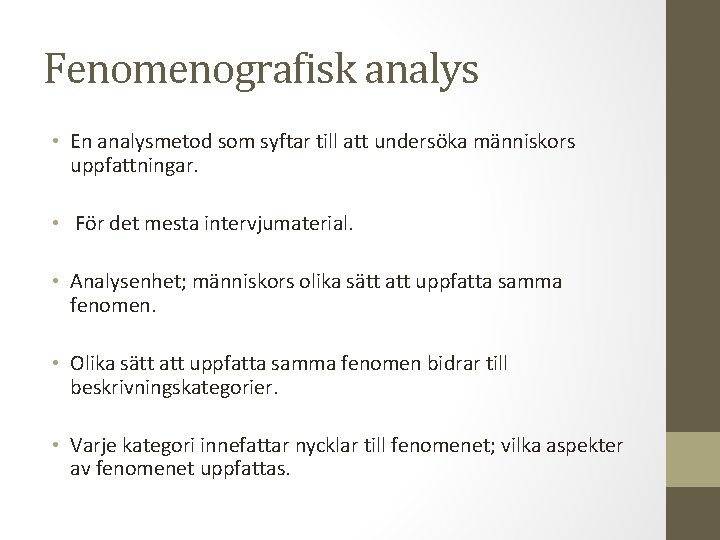 Fenomenografisk analys

• En analysmetod som syftar till att undersöka människors uppfattningar.

• För det mesta intervjumaterial.

• Analysenhet; människors olika sätt att uppfatta samma fenomen.

• Olika sätt att uppfatta samma fenomen bidrar till beskrivningskategorier.

• Varje kategori innefattar nycklar till fenomenet; vilka aspekter av fenomenet uppfattas.